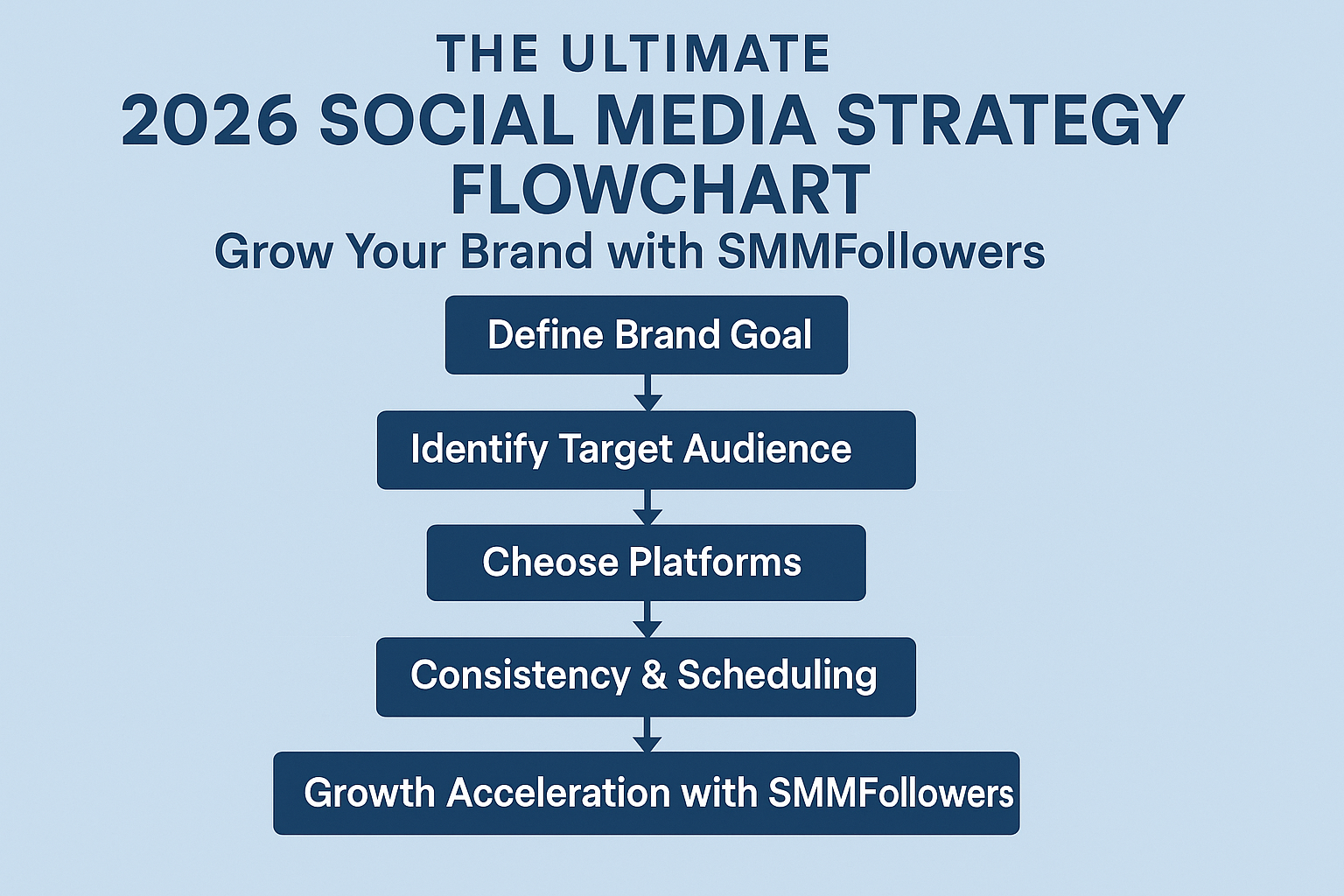 THE ULTIMATE
2026 SOCIAL MEDIA STRATEGY FLOWCHART
Grow Your Brand with SMMFollowers

Define Brand Goal

Identify Target Audience

Cheose Platforms

Consistency & Scheduling

Growth Acceleration with SMMFollowers